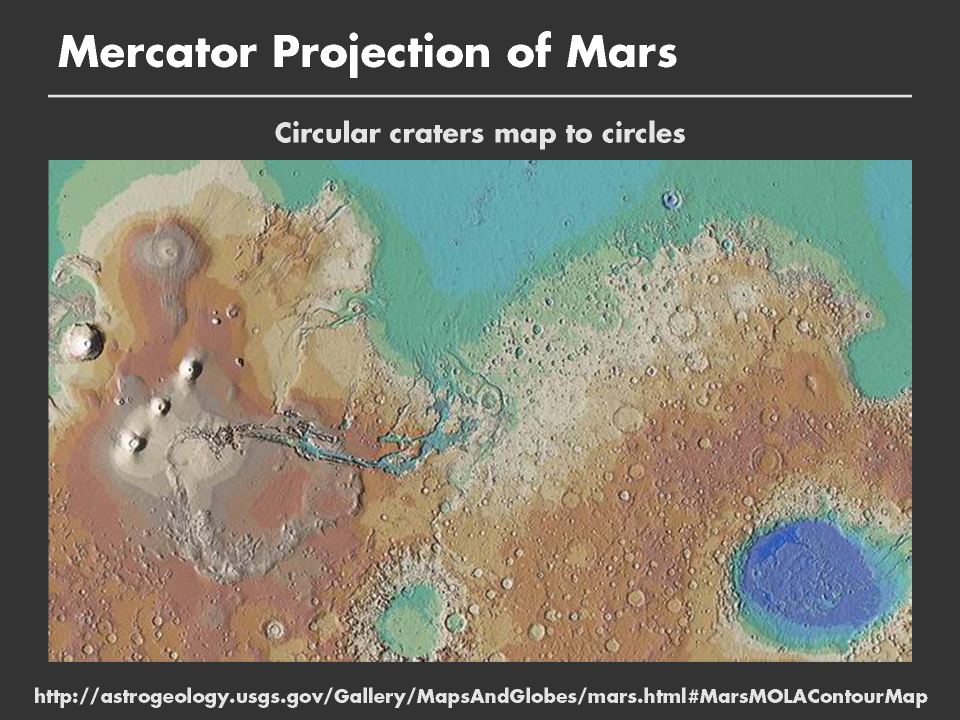 Mercator Projection of Mars

Circular craters map to circles

http://astrogeology.usgs.gov/Gallery/MapsAndGlobes/mars.html#MarsMOLAContourMap